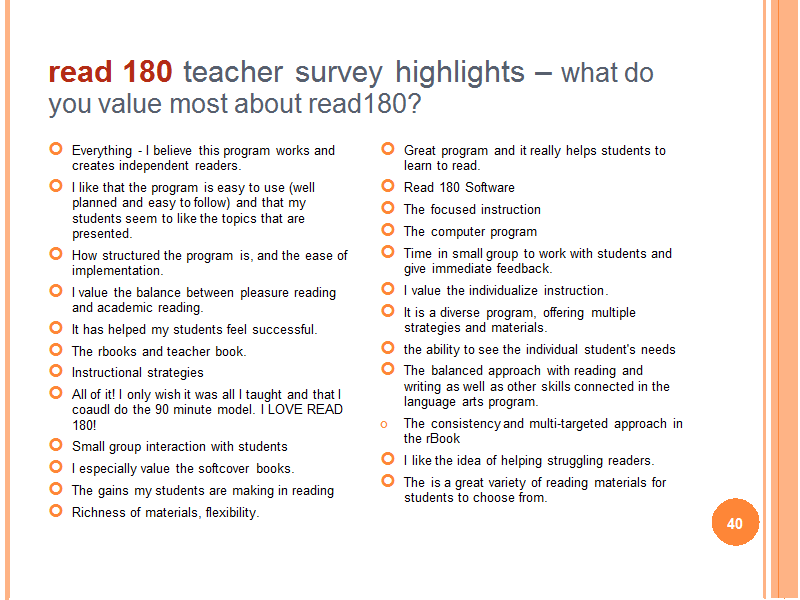 read 180 teacher survey highlights – what do you value most about read180?

Everything - I believe this program works and creates independent readers.

I like that the program is easy to use (well planned and easy to follow) and that my students seem to like the topics that are presented.

How structured the program is, and the ease of implementation.

I value the balance between pleasure reading and academic reading.

It has helped my students feel successful.

The rbooks and teacher book.

Instructional strategies

All of it! I only wish it was all I taught and that I coaudl do the 90 minute model. I LOVE READ 180!

Small group interaction with students

I especially value the softcover books.

The gains my students are making in reading

Richness of materials, flexibility.

Great program and it really helps students to learn to read.

Read 180 Software

The focused instruction

The computer program

Time in small group to work with students and give immediate feedback.

I value the individualize instruction.

It is a diverse program, offering multiple strategies and materials.

the ability to see the individual student's needs

The balanced approach with reading and writing as well as other skills connected in the language arts program.

The consistency and multi-targeted approach in the rBook

I like the idea of helping struggling readers.

The is a great variety of reading materials for students to choose from.

40